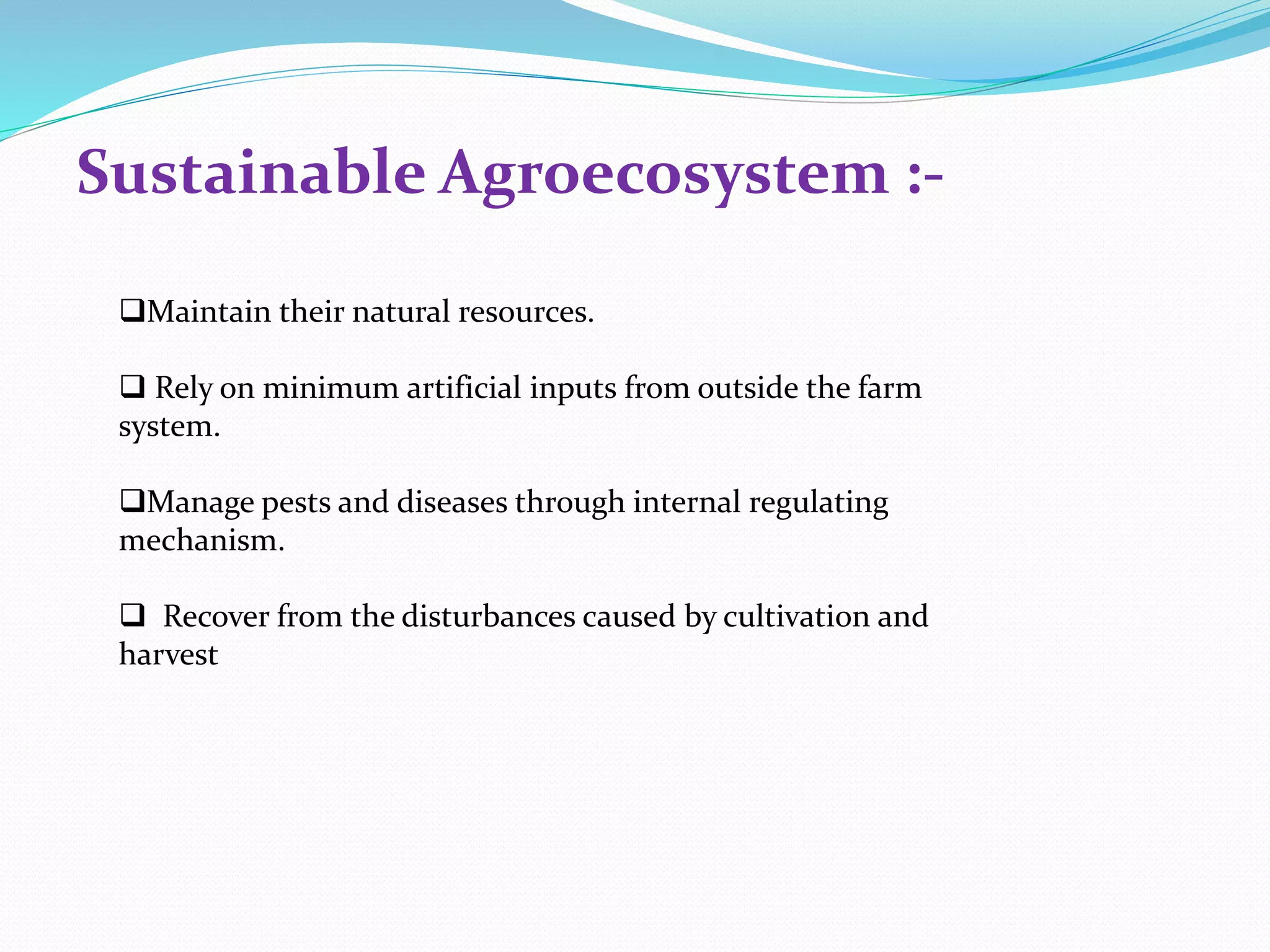 Sustainable Agroecosystem :-

❑Maintain their natural resources.

❑ Rely on minimum artificial inputs from outside the farm system.

❑Manage pests and diseases through internal regulating mechanism.

❑ Recover from the disturbances caused by cultivation and harvest